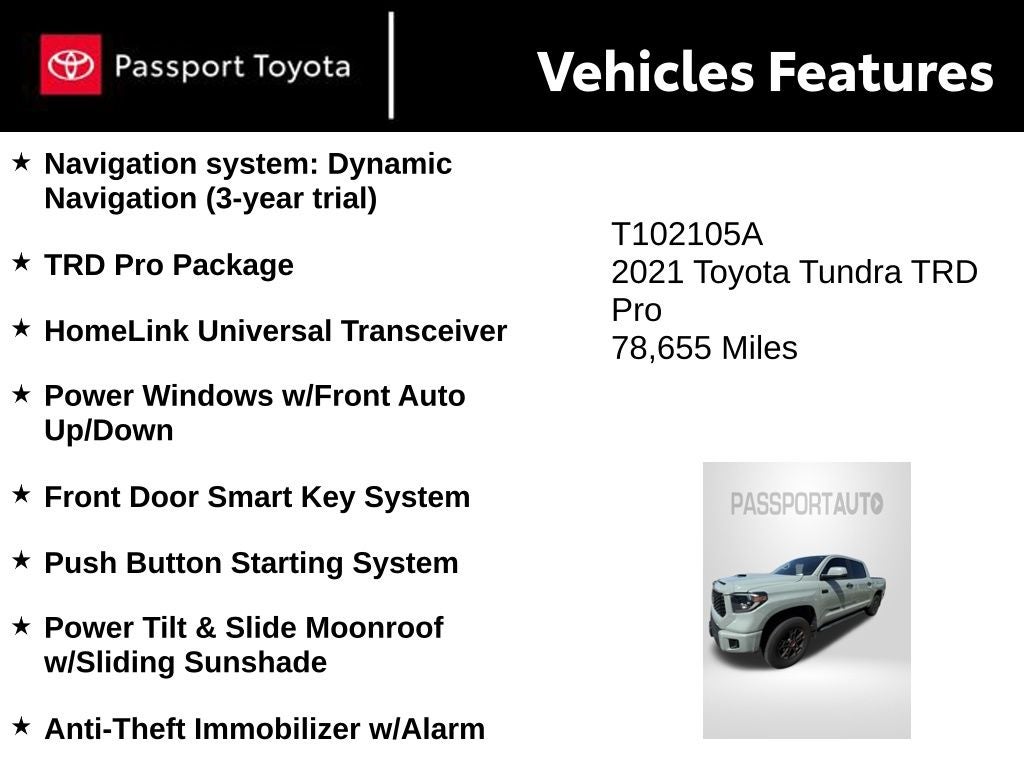 Passport Toyota

Vehicles Features

★ Navigation system: Dynamic Navigation (3-year trial)

★ TRD Pro Package

★ HomeLink Universal Transceiver

★ Power Windows w/Front Auto Up/Down

★ Front Door Smart Key System

★ Push Button Starting System

★ Power Tilt & Slide Moonroof w/Sliding Sunshade

★ Anti-Theft Immobilizer w/Alarm

T102105A
2021 Toyota Tundra TRD Pro
78,655 Miles

PASSPORTAUTO